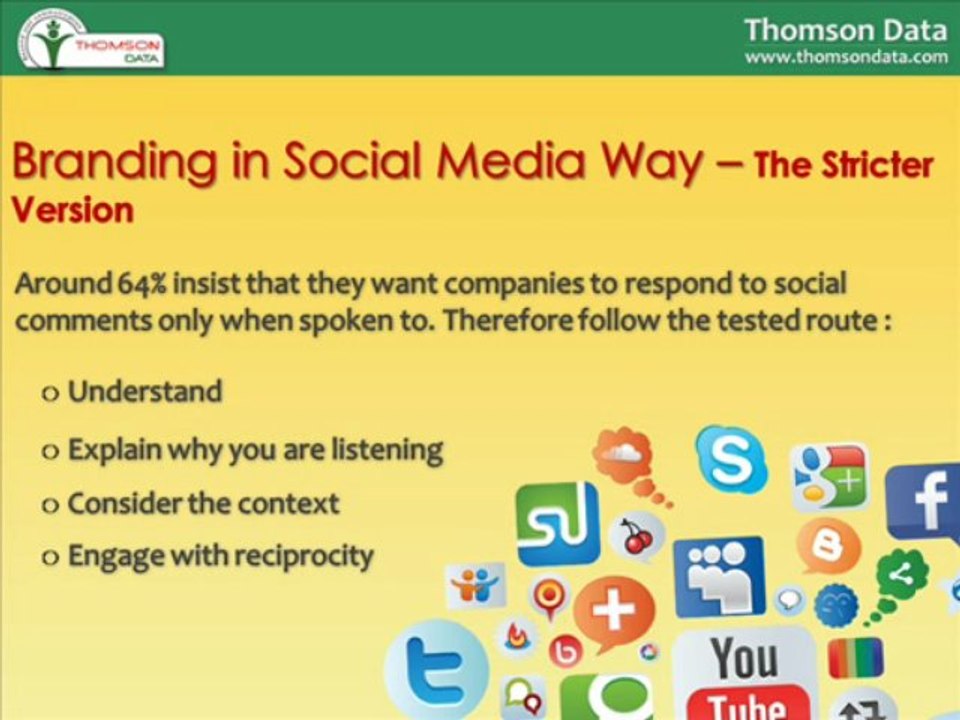 THOMSON DATA

Thomson Data
www.thomsondata.com

Branding in Social Media Way – The Stricter Version

Around 64% insist that they want companies to respond to social comments only when spoken to. Therefore follow the tested route :

o Understand
o Explain why you are listening
o Consider the context
o Engage with reciprocity

You Tube